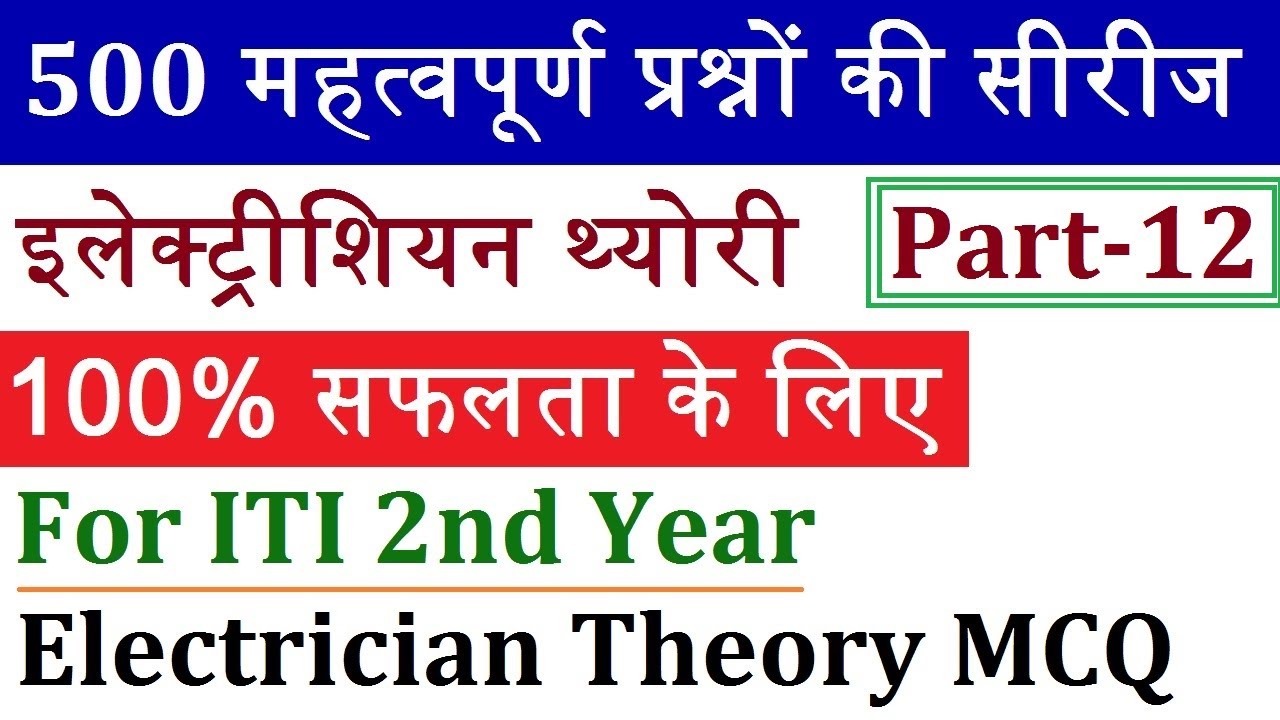 500 महत्वपूर्ण प्रश्नों की सीरीज

इलेक्ट्रीशियन थ्योरी

Part-12

100% सफलता के लिए

For ITI 2nd Year

Electrician Theory MCQ